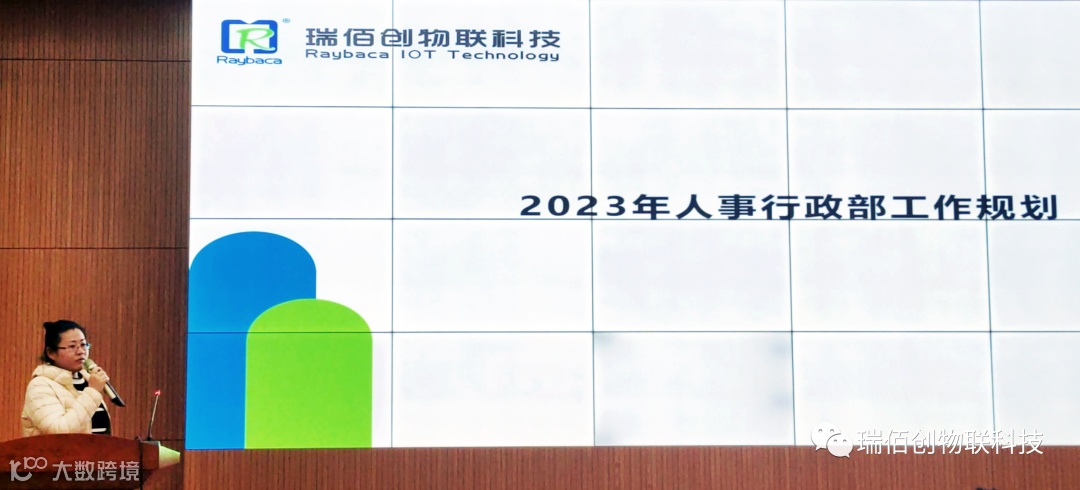 Raybaca
瑞佰创物联科技
Raybaca IOT Technology

2023年人事行政部工作规划

瑞佰创物联科技

大数跨境